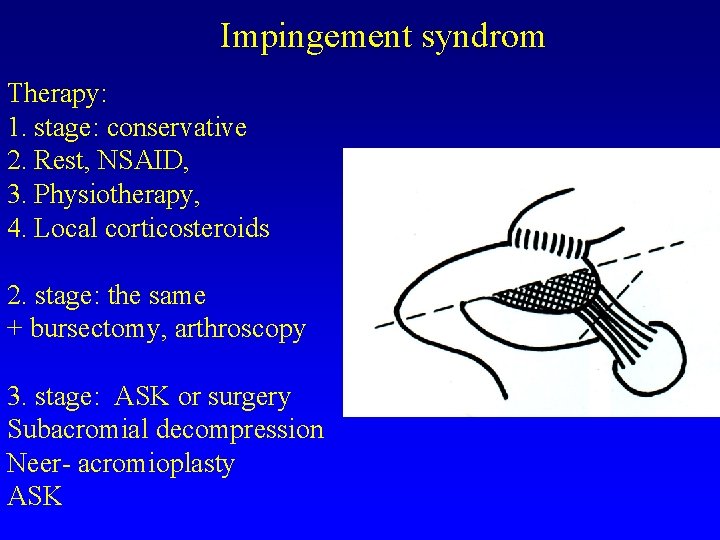 Impingement syndrom

Therapy:
1. stage: conservative
2. Rest, NSAID,
3. Physiotherapy,
4. Local corticosteroids

2. stage: the same
+ bursectomy, arthroscopy

3. stage: ASK or surgery
Subacromial decompression
Neer- acromioplasty
ASK